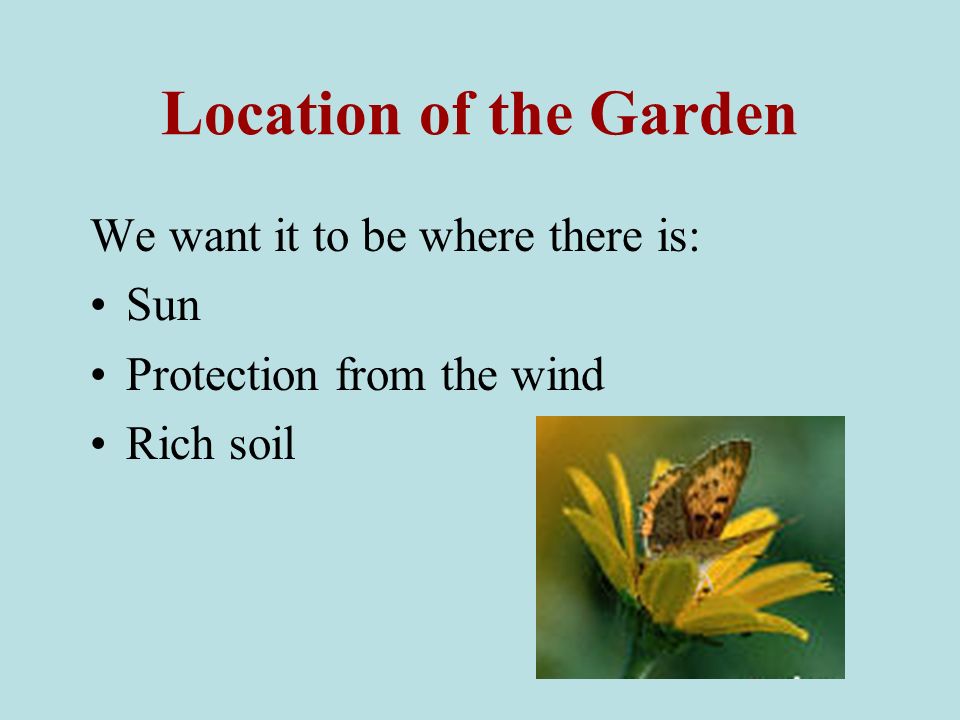 Location of the Garden

We want it to be where there is:
• Sun
• Protection from the wind
• Rich soil